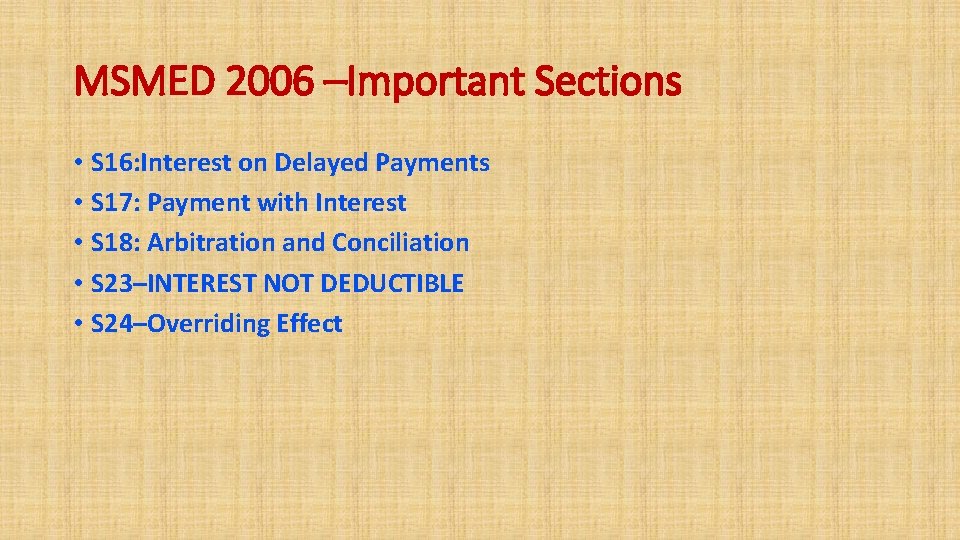 MSMED 2006 –Important Sections

• S16:Interest on Delayed Payments
• S17: Payment with Interest
• S18: Arbitration and Conciliation
• S23–INTEREST NOT DEDUCTIBLE
• S24–Overriding Effect